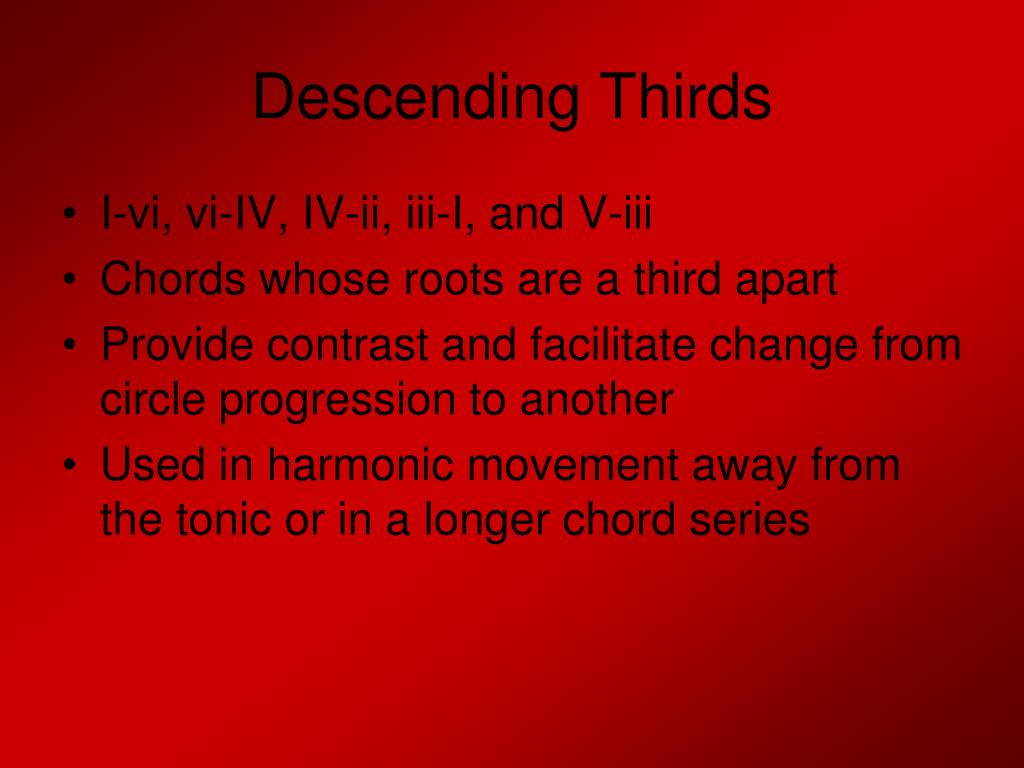 Descending Thirds

• I-vi, vi-IV, IV-ii, iii-I, and V-iii
• Chords whose roots are a third apart
• Provide contrast and facilitate change from circle progression to another
• Used in harmonic movement away from the tonic or in a longer chord series